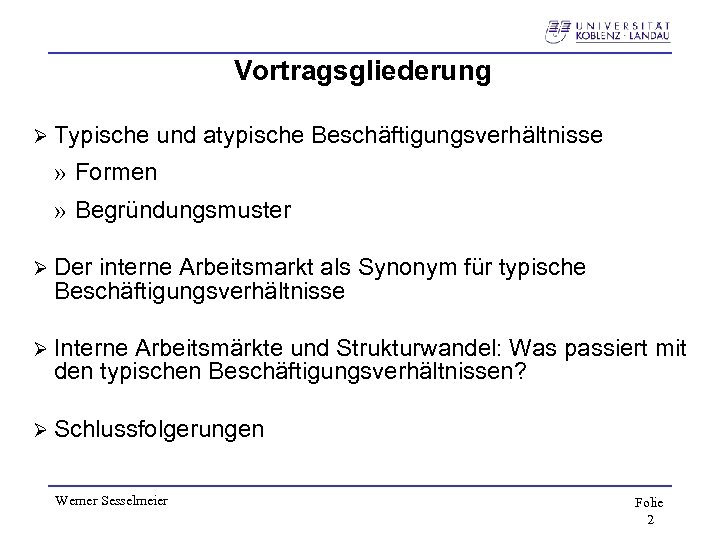 UNIVERSITÄT KOBLENZ · LANDAU

Vortragsgliederung

➢ Typische und atypische Beschäftigungsverhältnisse

» Formen

» Begründungsmuster

➢ Der interne Arbeitsmarkt als Synonym für typische Beschäftigungsverhältnisse

➢ Interne Arbeitsmärkte und Strukturwandel: Was passiert mit den typischen Beschäftigungsverhältnissen?

➢ Schlussfolgerungen

Werner Sesselmeier

Folie 2